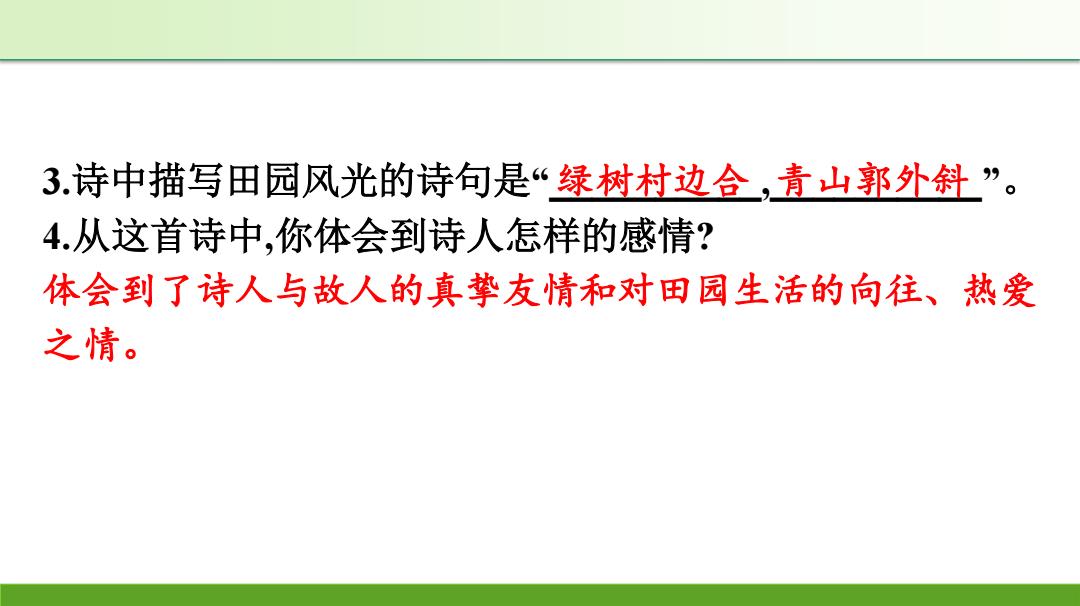 3.诗中描写田园风光的诗句是“绿树村边合,青山郭外斜”。
4.从这首诗中,你体会到诗人怎样的感情?
体会到了诗人与故人的真挚友情和对田园生活的向往、热爱之情。